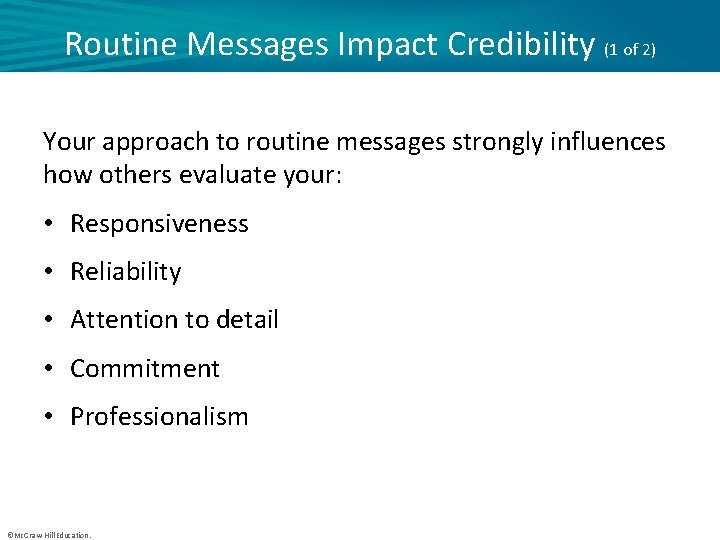 Routine Messages Impact Credibility (1 of 2)

Your approach to routine messages strongly influences how others evaluate your:

• Responsiveness
• Reliability
• Attention to detail
• Commitment
• Professionalism

©McGraw Hill Education.